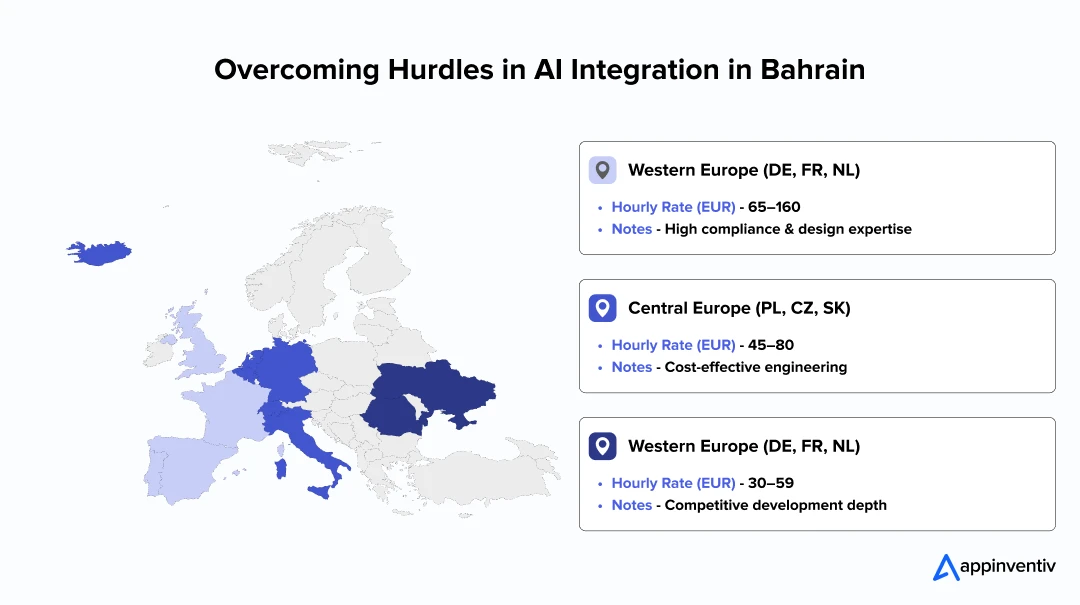 Overcoming Hurdles in AI Integration in Bahrain

Western Europe (DE, FR, NL)

• Hourly Rate (EUR) - 65–160
• Notes - High compliance & design expertise

Central Europe (PL, CZ, SK)

• Hourly Rate (EUR) - 45–80
• Notes - Cost-effective engineering

Western Europe (DE, FR, NL)

• Hourly Rate (EUR) - 30–59
• Notes - Competitive development depth

appinventiv